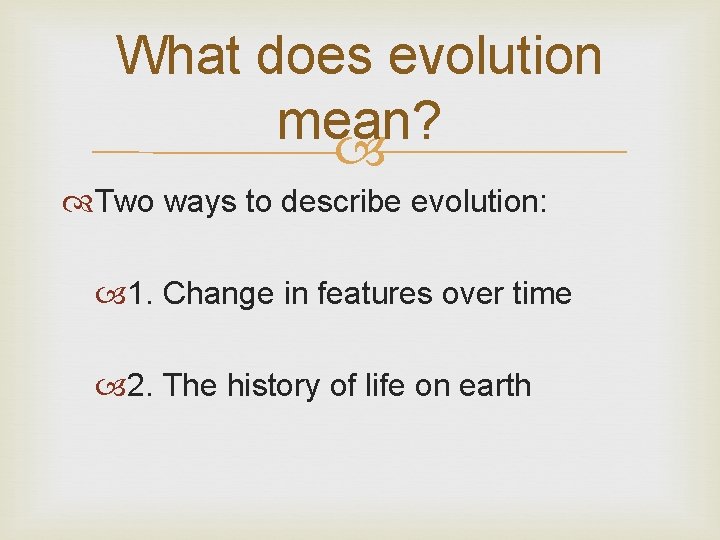 What does evolution mean?

Two ways to describe evolution:

1. Change in features over time

2. The history of life on earth